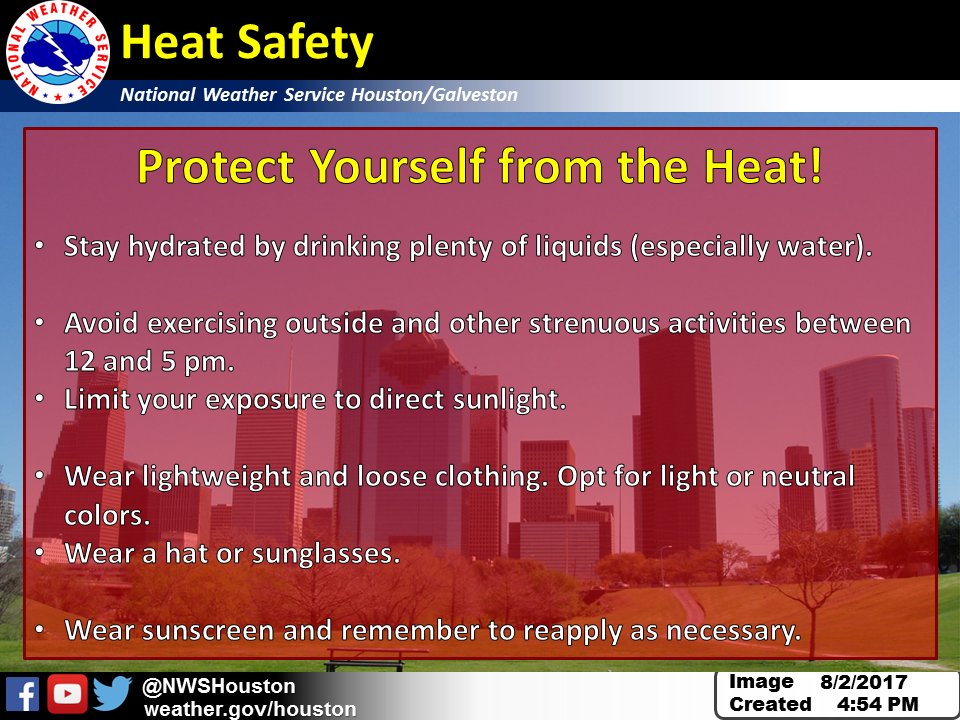 NATIONAL WEATHER SERVICE

Heat Safety

National Weather Service Houston/Galveston

Protect Yourself from the Heat!

• Stay hydrated by drinking plenty of liquids (especially water).

• Avoid exercising outside and other strenuous activities between 12 and 5 pm.
• Limit your exposure to direct sunlight.

• Wear lightweight and loose clothing. Opt for light or neutral colors.
• Wear a hat or sunglasses.

• Wear sunscreen and remember to reapply as necessary.

@NWSHouston
weather.gov/houston

Image Created 8/2/2017 4:54 PM